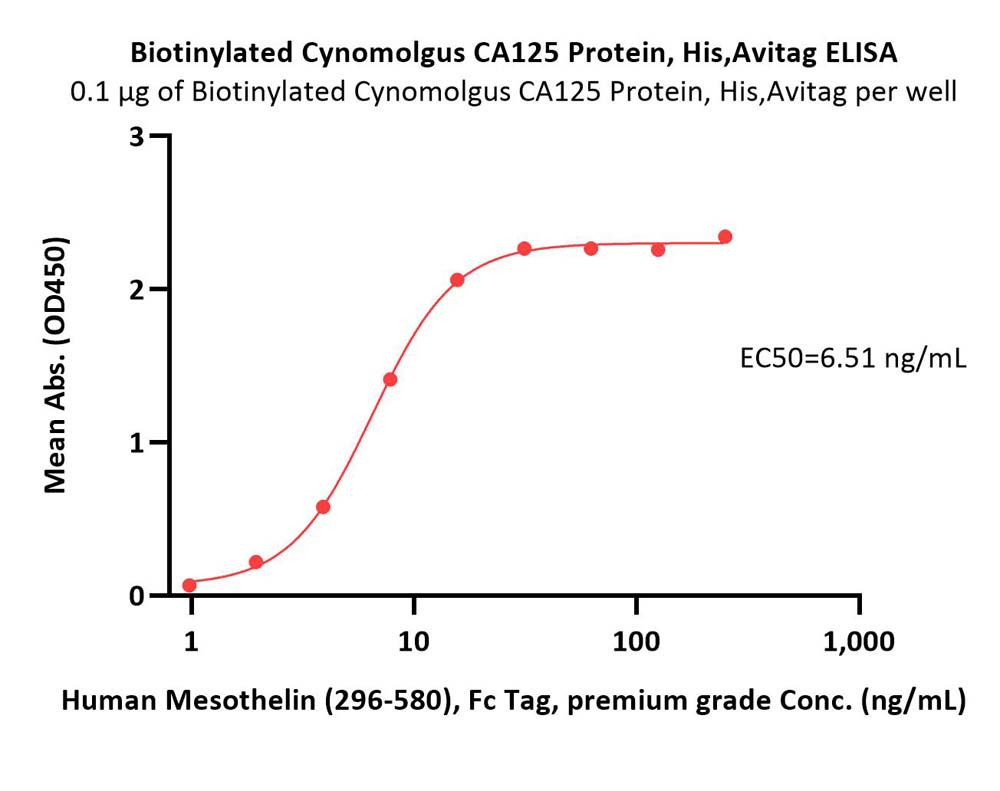 Biotinylated Cynomolgus CA125 Protein, His,Avitag ELISA
0.1 μg of Biotinylated Cynomolgus CA125 Protein, His,Avitag per well

Mean Abs. (OD450)

3
2
1
0

EC50=6.51 ng/mL

1
10
100
1,000

Human Mesothelin (296-580), Fc Tag, premium grade Conc. (ng/mL)